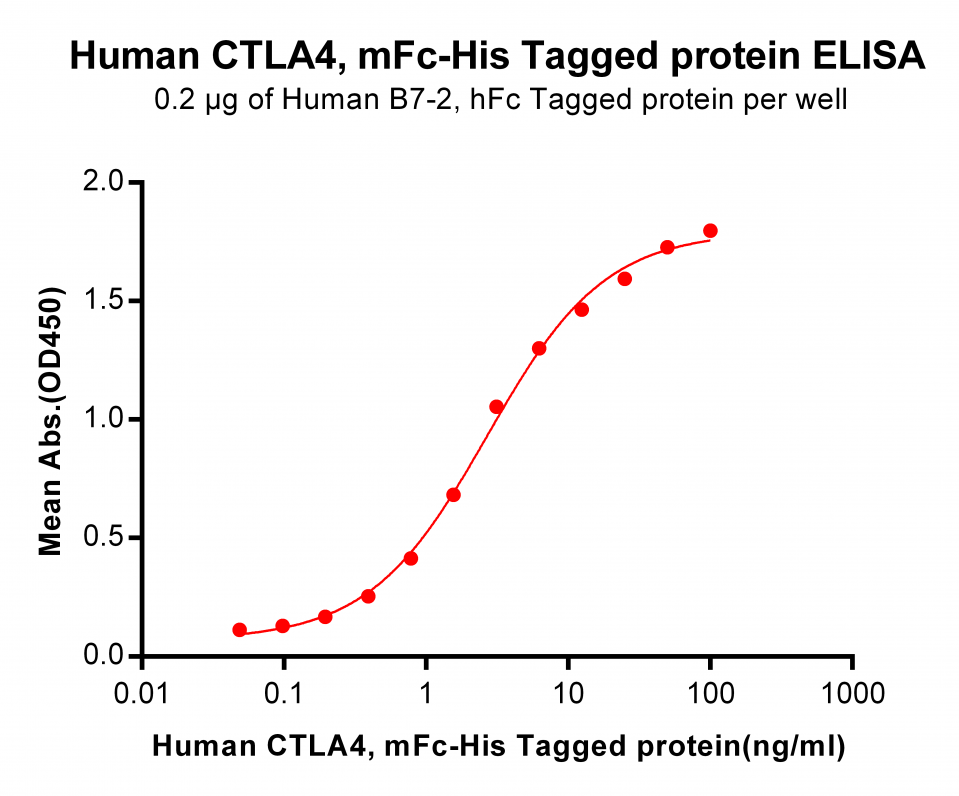 Human CTLA4, mFc-His Tagged protein ELISA
0.2 μg of Human B7-2, hFc Tagged protein per well

Mean Abs.(OD450)

2.0
1.5
1.0
0.5
0.0

0.01 0.1 1 10 100 1000

Human CTLA4, mFc-His Tagged protein(ng/ml)